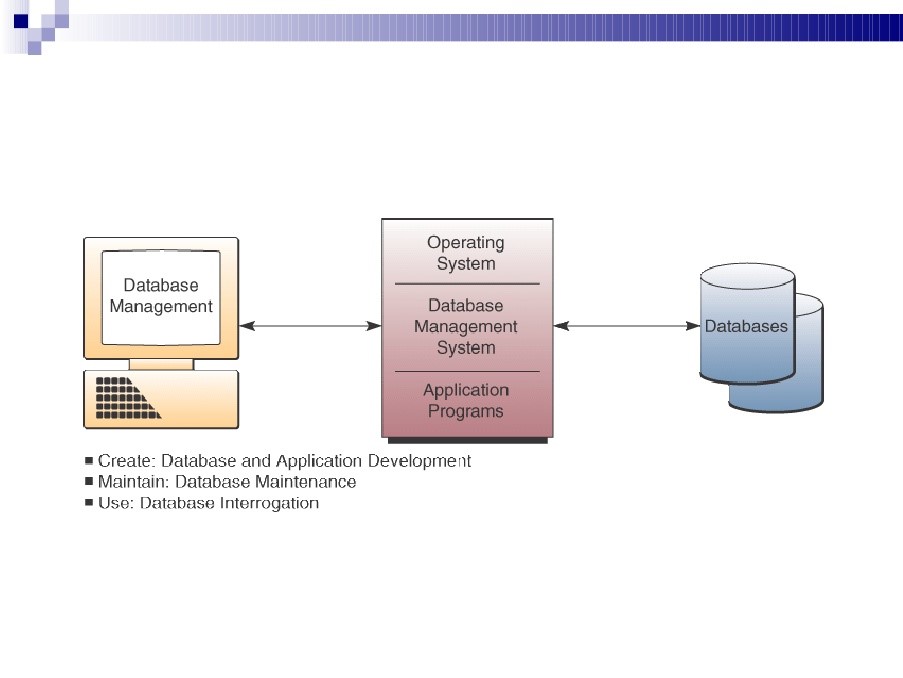 Database Management

Operating System

Database Management System

Application Programs

Databases

■ Create: Database and Application Development
■ Maintain: Database Maintenance
■ Use: Database Interrogation